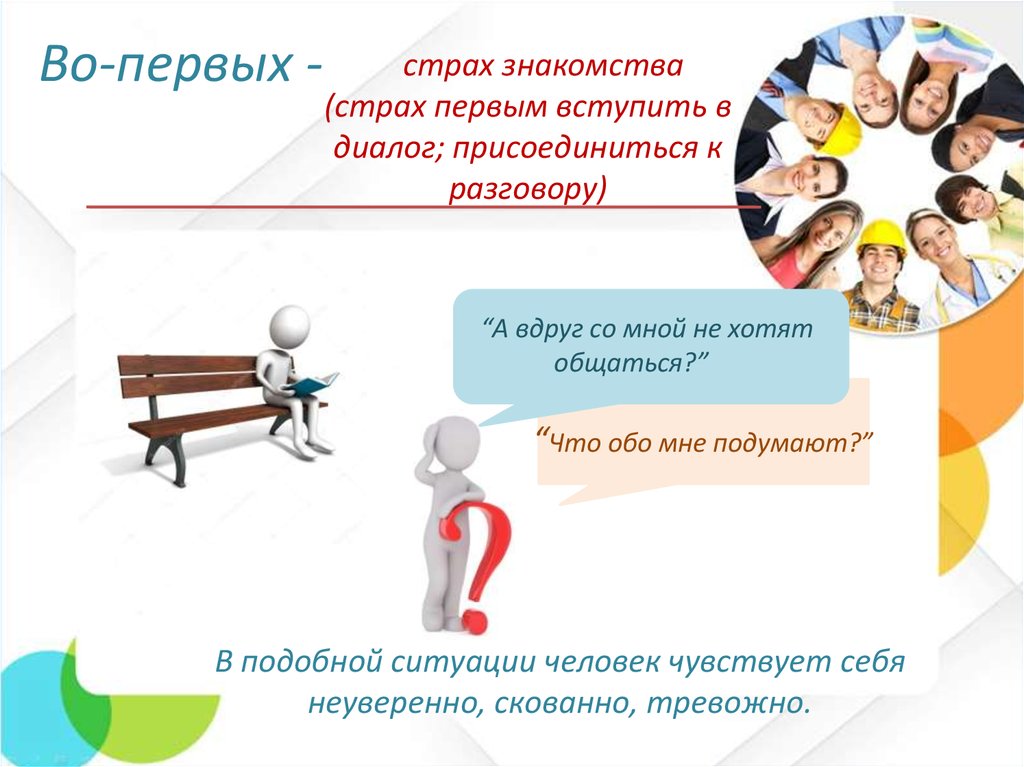 Во-первых -

страх знакомства (страх первым вступить в диалог; присоединиться к разговору)

“А вдруг со мной не хотят общаться?”

“Что обо мне подумают?”

В подобной ситуации человек чувствует себя неуверенно, скованно, тревожно.